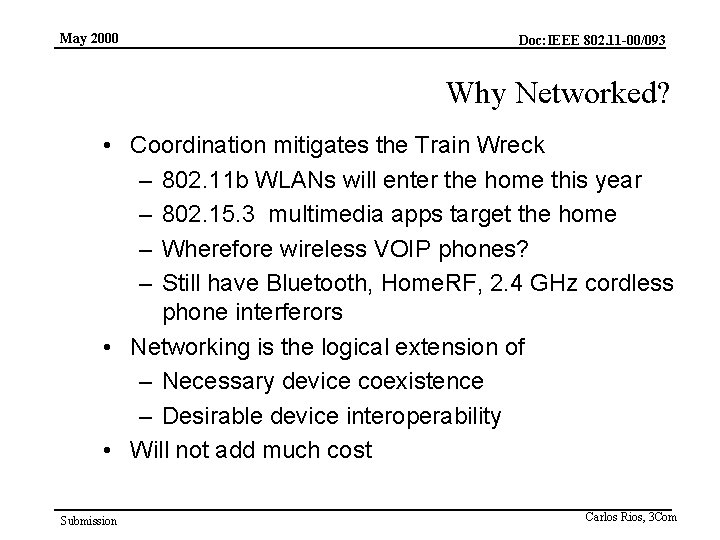 May 2000

Doc:IEEE 802.11-00/093

Why Networked?

• Coordination mitigates the Train Wreck
  – 802.11b WLANs will enter the home this year
  – 802.15.3 multimedia apps target the home
  – Wherefore wireless VOIP phones?
  – Still have Bluetooth, HomeRF, 2.4 GHz cordless phone interferors
• Networking is the logical extension of
  – Necessary device coexistence
  – Desirable device interoperability
• Will not add much cost

Submission

Carlos Rios, 3Com